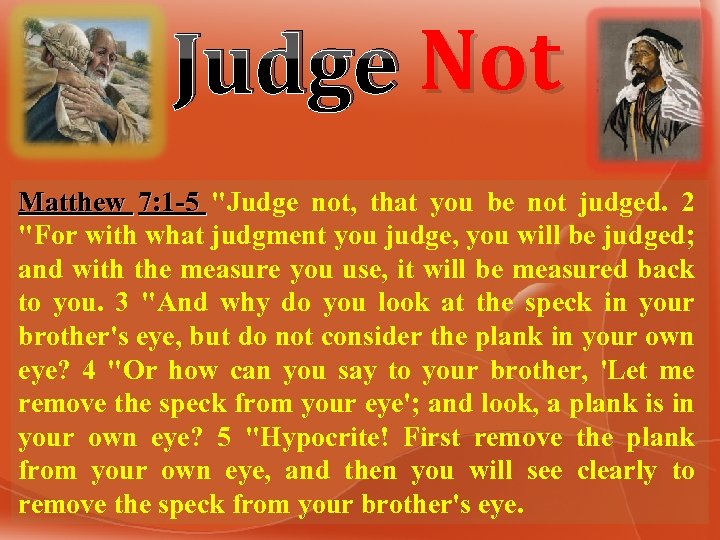 Judge Not

Matthew 7:1-5 "Judge not, that you be not judged. 2 "For with what judgment you judge, you will be judged; and with the measure you use, it will be measured back to you. 3 "And why do you look at the speck in your brother's eye, but do not consider the plank in your own eye? 4 "Or how can you say to your brother, 'Let me remove the speck from your eye'; and look, a plank is in your own eye? 5 "Hypocrite! First remove the plank from your own eye, and then you will see clearly to remove the speck from your brother's eye.